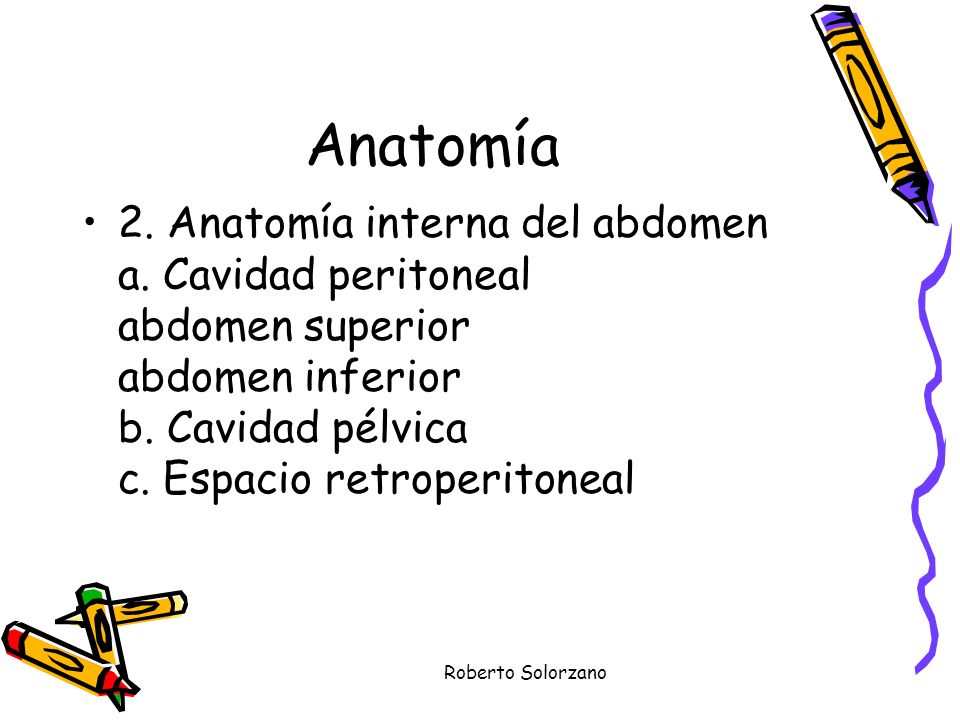 Anatomía

• 2. Anatomía interna del abdomen
a. Cavidad peritoneal
abdomen superior
abdomen inferior
b. Cavidad pélvica
c. Espacio retroperitoneal

Roberto Solorzano